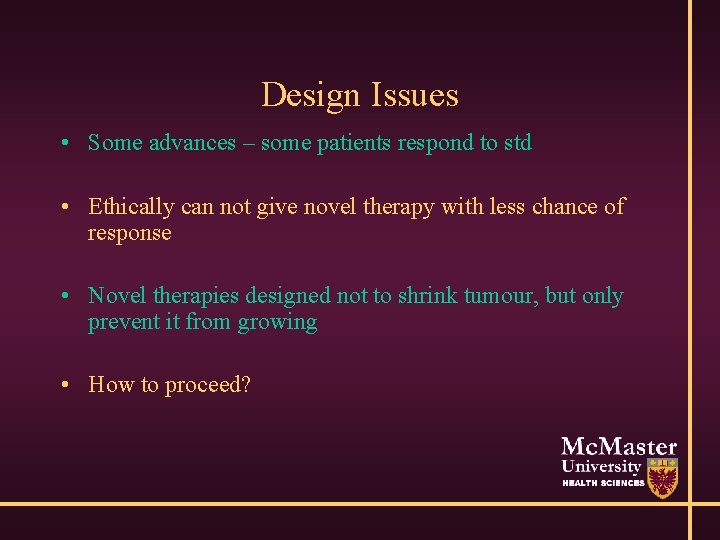 Design Issues

• Some advances – some patients respond to std

• Ethically can not give novel therapy with less chance of response

• Novel therapies designed not to shrink tumour, but only prevent it from growing

• How to proceed?

McMaster University
HEALTH SCIENCES